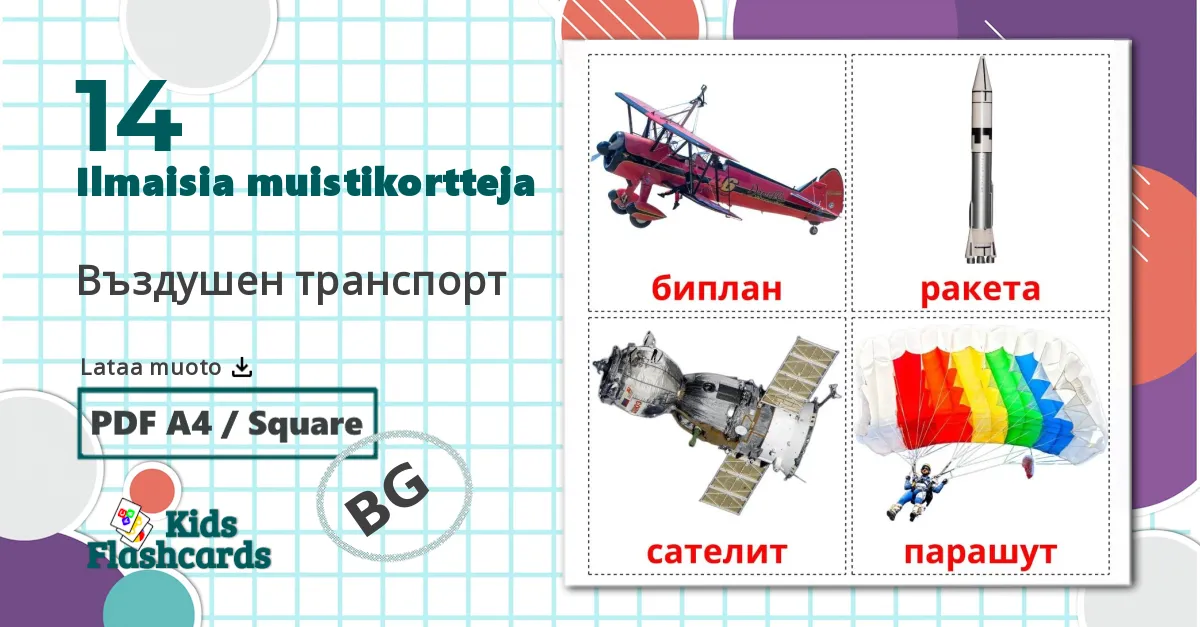 14
Ilmaisia muistikortteja

Въздушен транспорт

Lataa muoto

PDF A4 / Square

BG

Kids Flashcards

биплан

ракета

сателит

парашут